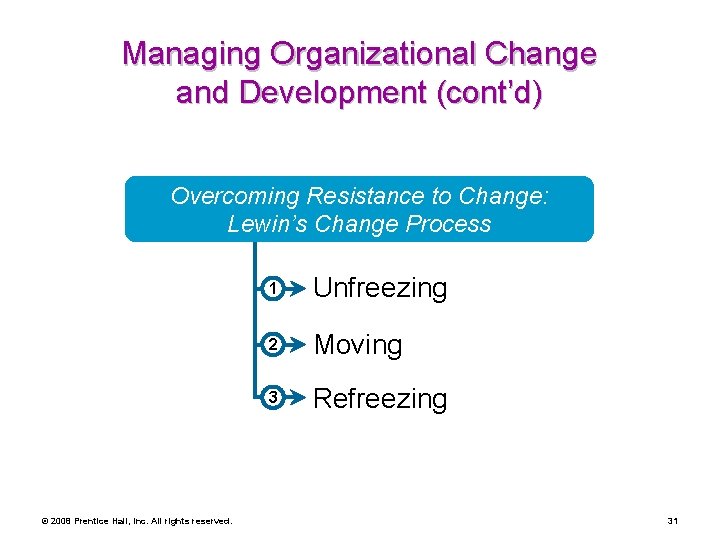 Managing Organizational Change and Development (cont'd)

Overcoming Resistance to Change: Lewin's Change Process

1 Unfreezing

2 Moving

3 Refreezing

© 2008 Prentice Hall, Inc. All rights reserved.

31